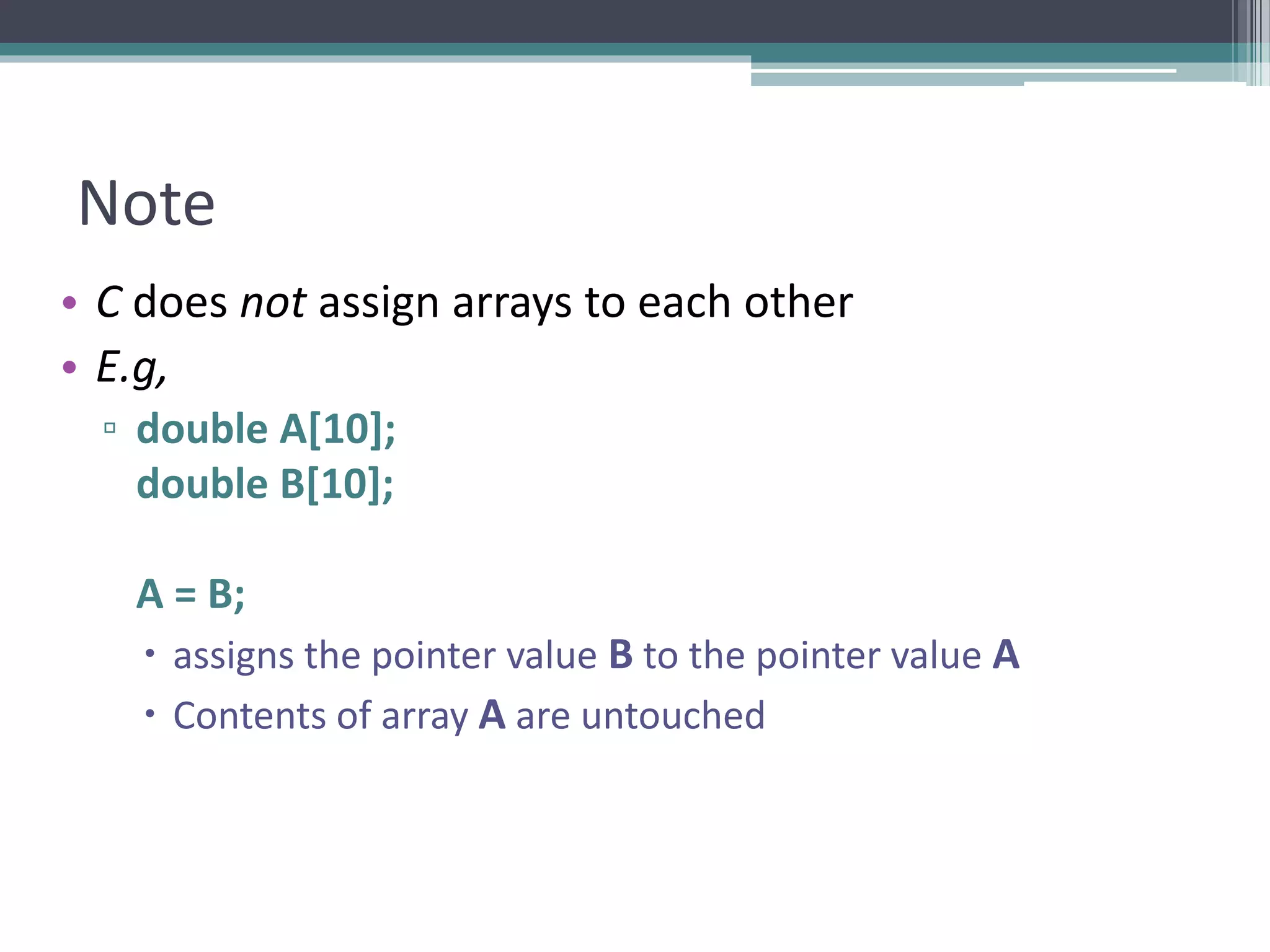 Note

• C does not assign arrays to each other
• E.g,
▫ double A[10];
double B[10];

A = B;
• assigns the pointer value B to the pointer value A
• Contents of array A are untouched